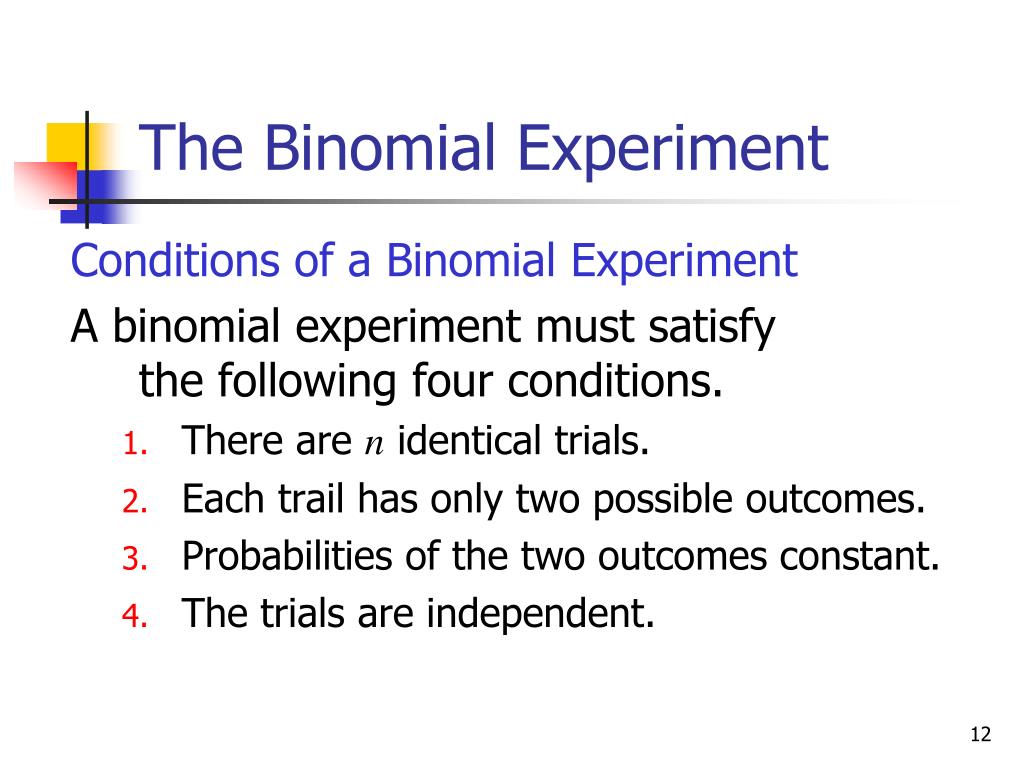 The Binomial Experiment

Conditions of a Binomial Experiment

A binomial experiment must satisfy the following four conditions.

1. There are $n$ identical trials.
2. Each trail has only two possible outcomes.
3. Probabilities of the two outcomes constant.
4. The trials are independent.

12